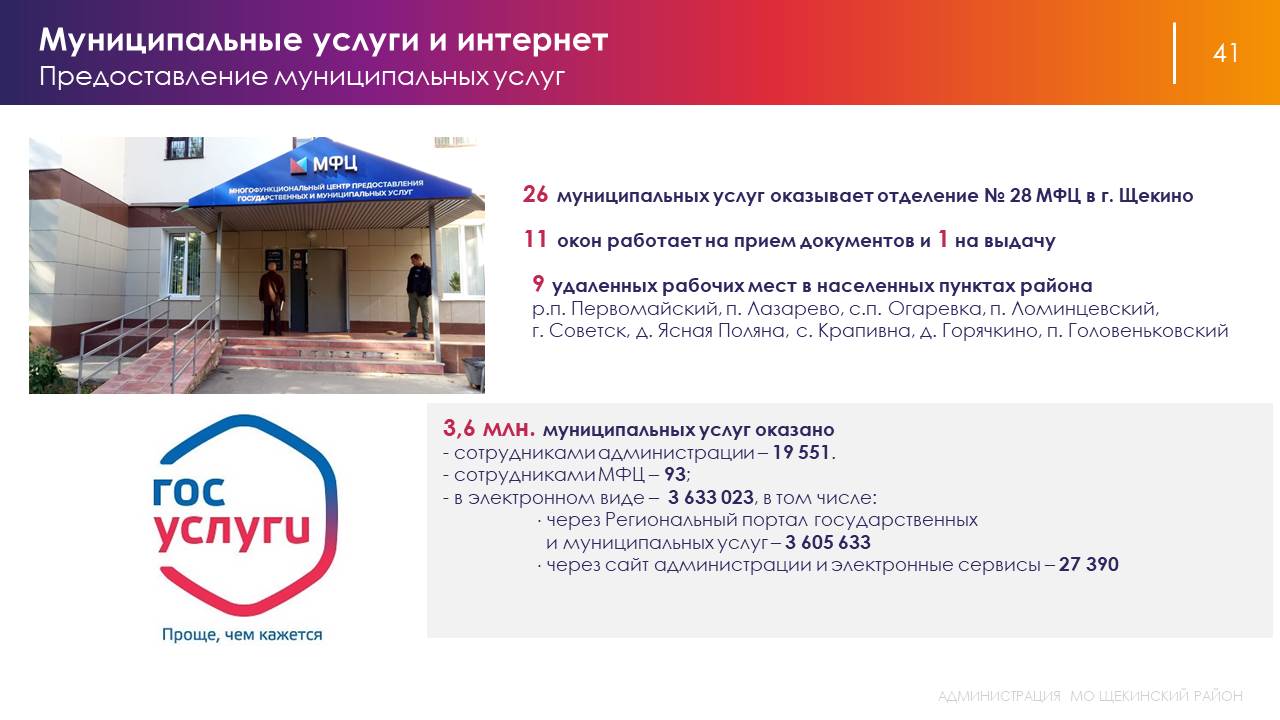 Муниципальные услуги и интернет
Предоставление муниципальных услуг

41

МФЦ
МНОГОФУНКЦИОНАЛЬНЫЙ ЦЕНТР ПРЕДОСТАВЛЕНИЯ ГОСУДАРСТВЕННЫХ И МУНИЦИПАЛЬНЫХ УСЛУГ

26 муниципальных услуг оказывает отделение № 28 МФЦ в г. Щекино

11 окон работает на прием документов и 1 на выдачу

9 удаленных рабочих мест в населенных пунктах района
р.п. Первомайский, п. Лазарево, с.п. Огаревка, п. Ломинцевский, г. Советск, д. Ясная Поляна, с. Крапивна, д. Горячкино, п. Головеньковский

гос услуги
Проще, чем кажется

3,6 млн. муниципальных услуг оказано
- сотрудниками администрации – 19 551.
- сотрудниками МФЦ – 93;
- в электронном виде – 3 633 023, в том числе:
· через Региональный портал государственных и муниципальных услуг – 3 605 633
· через сайт администрации и электронные сервисы – 27 390

АДМИНИСТРАЦИЯ МО ЩЕКИНСКИЙ РАЙОН